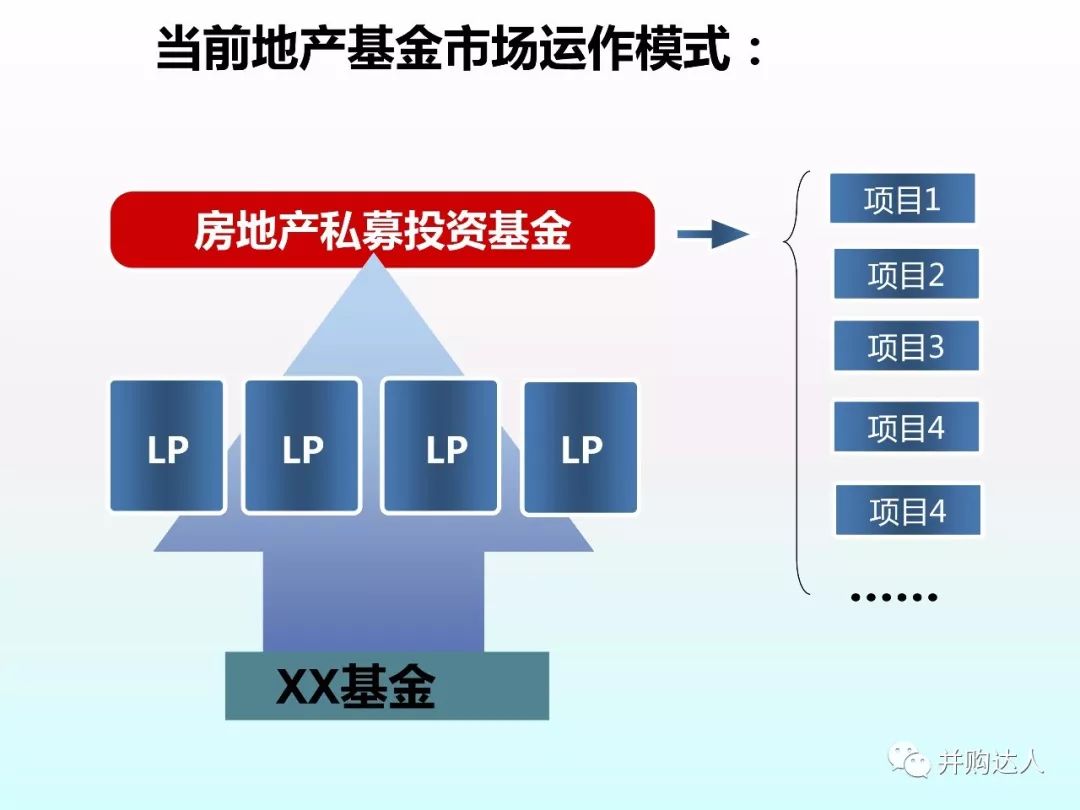 当前地产基金市场运作模式：

房地产私募投资基金

项目1
项目2
项目3
项目4
项目4
……

LP
LP
LP
LP

XX基金

并购达人